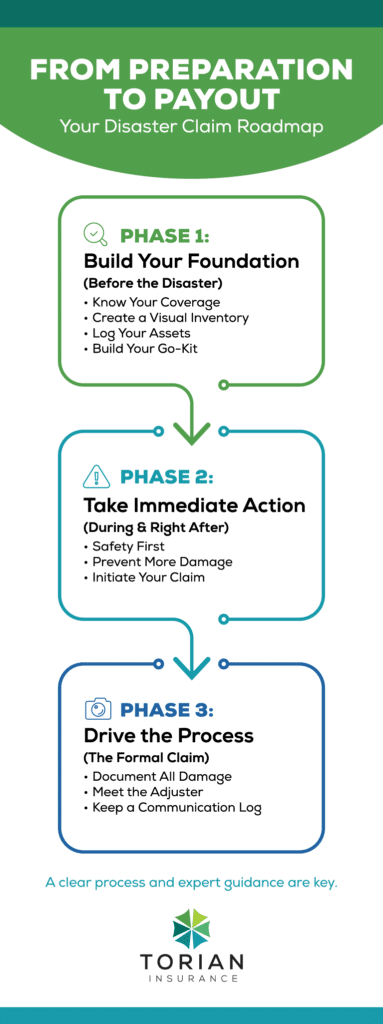 FROM PREPARATION TO PAYOUT
Your Disaster Claim Roadmap

PHASE 1:
Build Your Foundation
(Before the Disaster)
• Know Your Coverage
• Create a Visual Inventory
• Log Your Assets
• Build Your Go-Kit

PHASE 2:
Take Immediate Action
(During & Right After)
• Safety First
• Prevent More Damage
• Initiate Your Claim

PHASE 3:
Drive the Process
(The Formal Claim)
• Document All Damage
• Meet the Adjuster
• Keep a Communication Log

A clear process and expert guidance are key.

TORIAN
INSURANCE